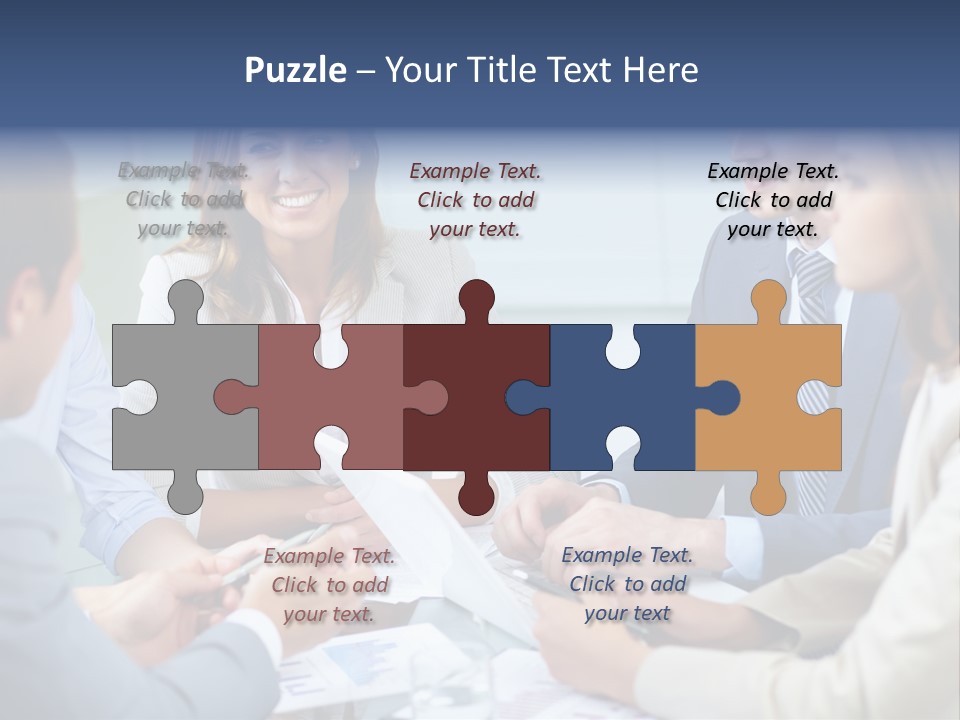 Puzzle – Your Title Text Here

Example Text. Click to add your text.

Example Text. Click to add your text.

Example Text. Click to add your text.

Example Text. Click to add your text.

Example Text. Click to add your text